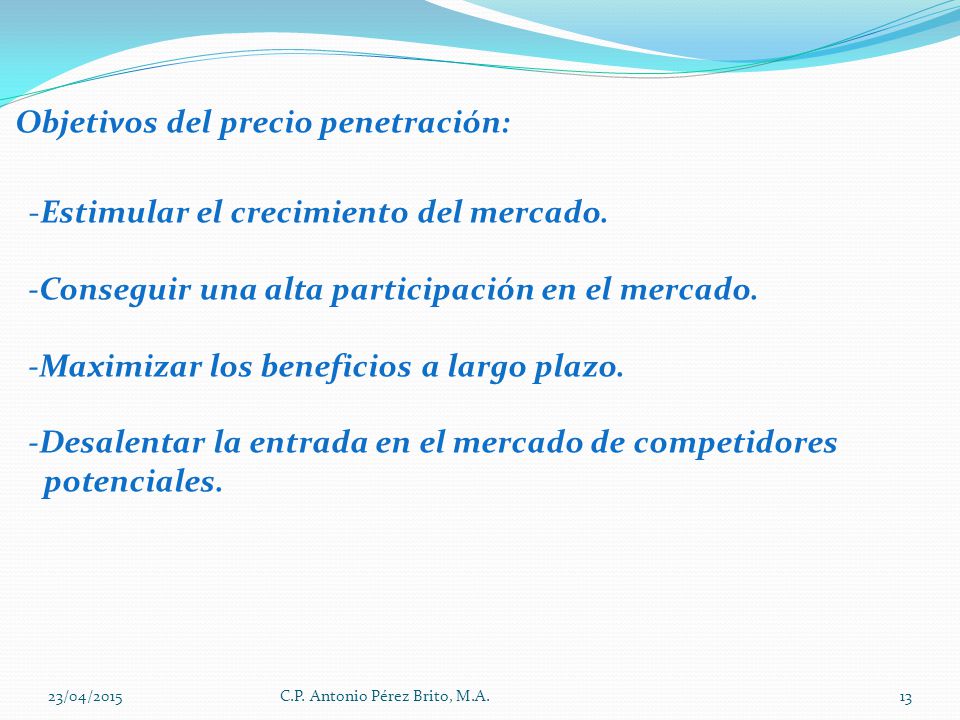 Objetivos del precio penetración:

-Estimular el crecimiento del mercado.

-Conseguir una alta participación en el mercado.

-Maximizar los beneficios a largo plazo.

-Desalentar la entrada en el mercado de competidores potenciales.

23/04/2015

C.P. Antonio Pérez Brito, M.A.

13